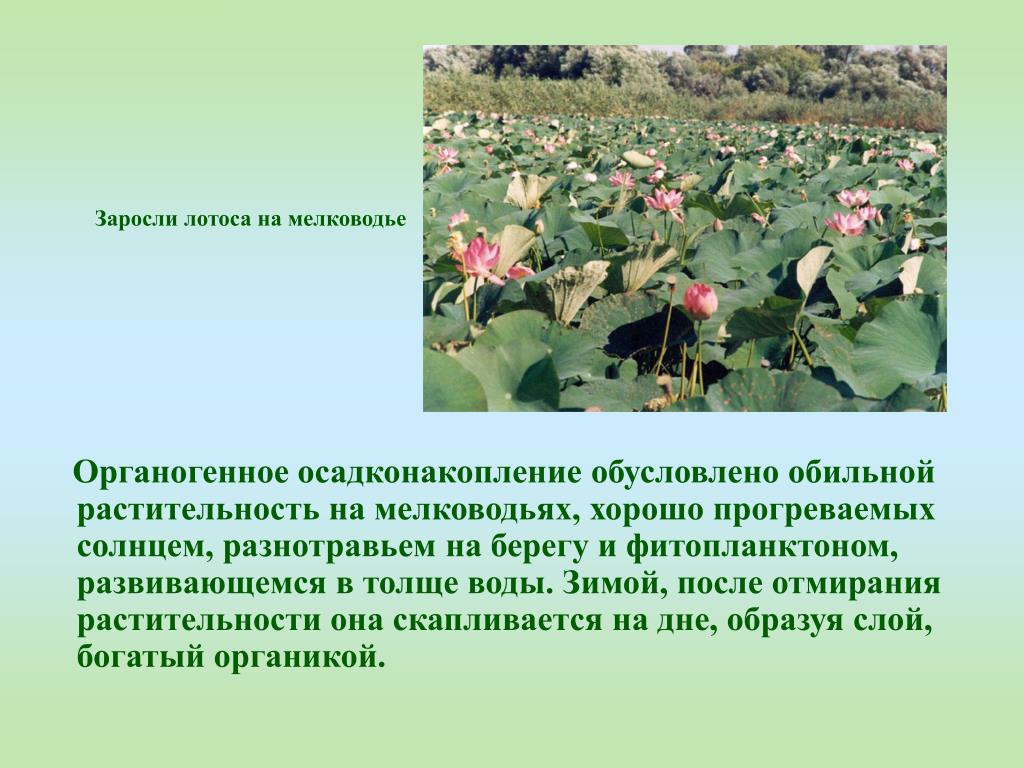 Заросли лотоса на мелководье

Органогенное осадконакопление обусловлено обильной растительность на мелководьях, хорошо прогреваемых солнцем, разнотравьем на берегу и фитопланктоном, развивающемся в толще воды. Зимой, после отмирания растительности она скапливается на дне, образуя слой, богатый органикой.